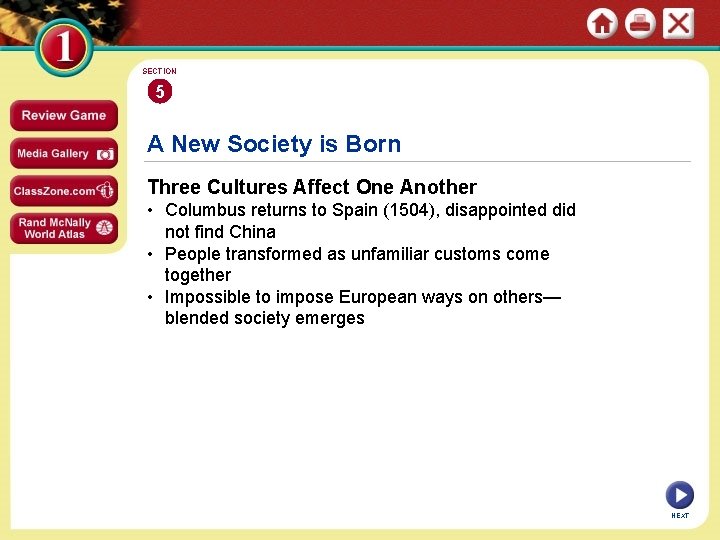 1

Review Game

Media Gallery

ClassZone.com

Rand McNally World Atlas

SECTION

5

A New Society is Born

Three Cultures Affect One Another

• Columbus returns to Spain (1504), disappointed did not find China

• People transformed as unfamiliar customs come together

• Impossible to impose European ways on others—blended society emerges

NEXT